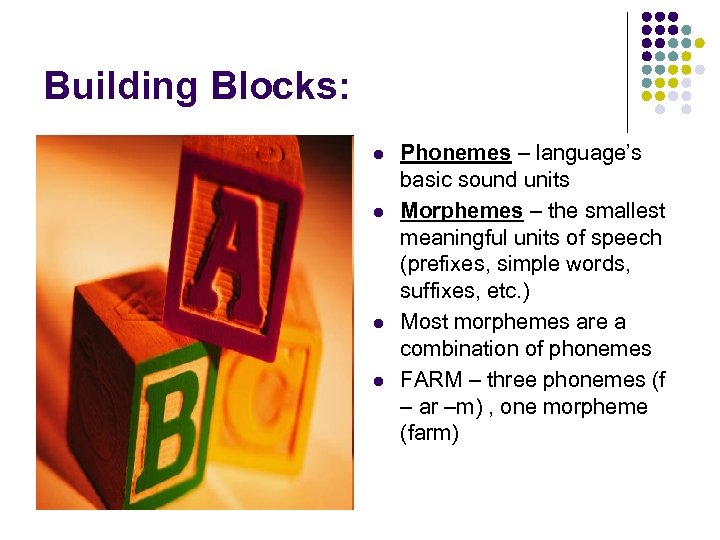 Building Blocks:

A

B

C

- Phonemes – language's basic sound units
- Morphemes – the smallest meaningful units of speech (prefixes, simple words, suffixes, etc.)
- Most morphemes are a combination of phonemes
- FARM – three phonemes (f – ar –m) , one morpheme (farm)